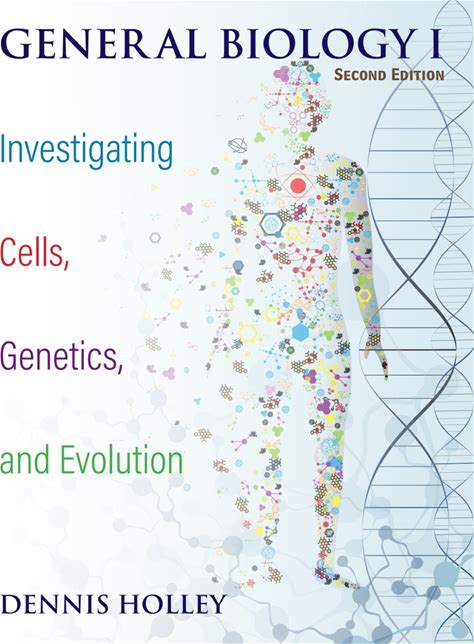 GENERAL BIOLOGY I
SECOND EDITION

Investigating

Cells,

Genetics,

and Evolution

DENNIS HOLLEY